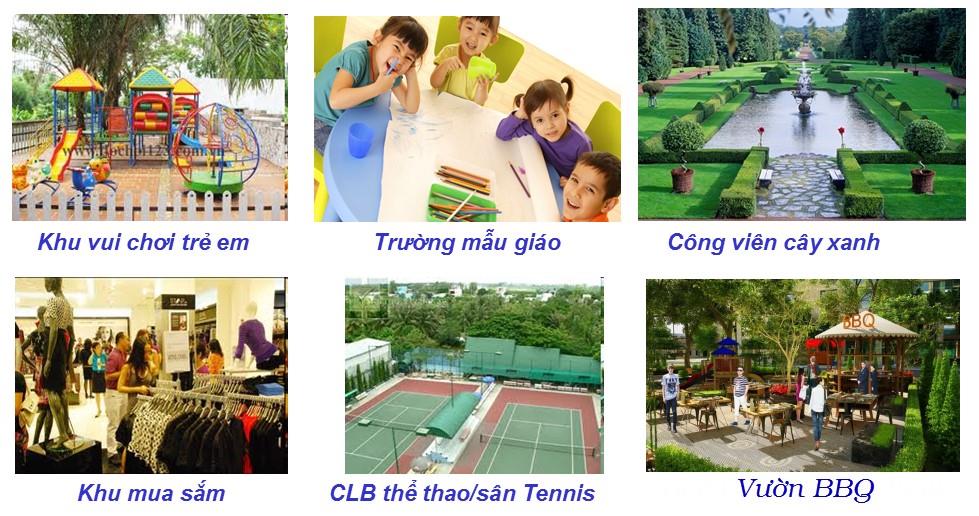 Khu vui chơi trẻ em

Trường mẫu giáo

Công viên cây xanh

Khu mua sắm

CLB thể thao/sân Tennis

BBQ

Vườn BBQ